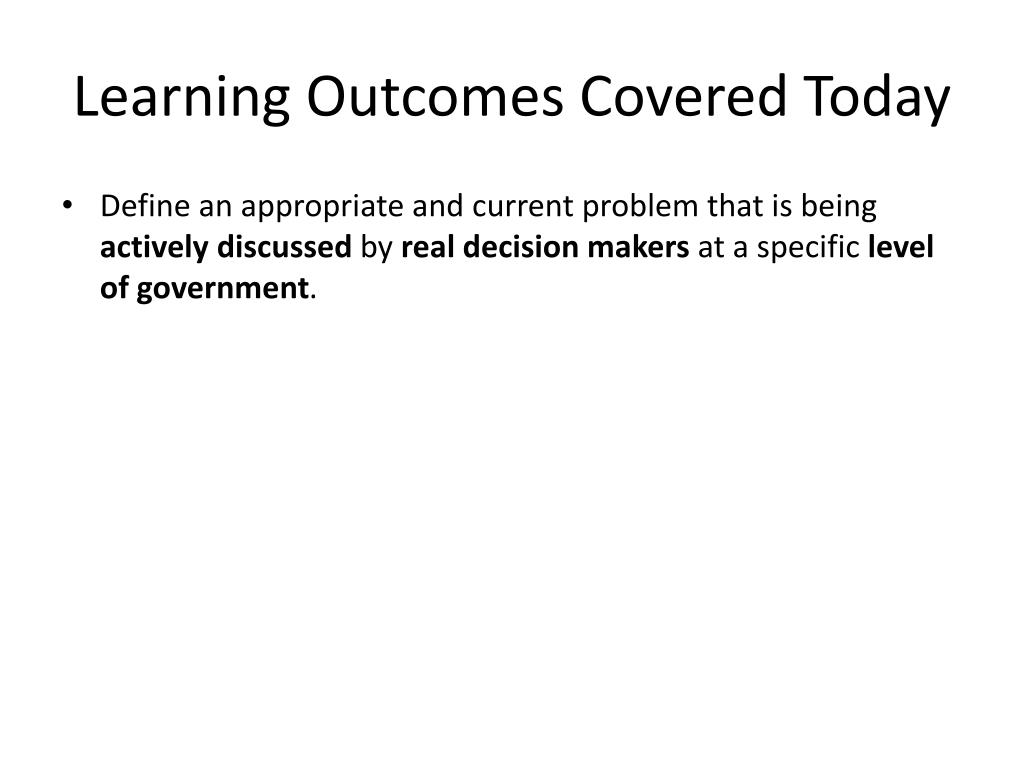 Learning Outcomes Covered Today

• Define an appropriate and current problem that is being actively discussed by real decision makers at a specific level of government.